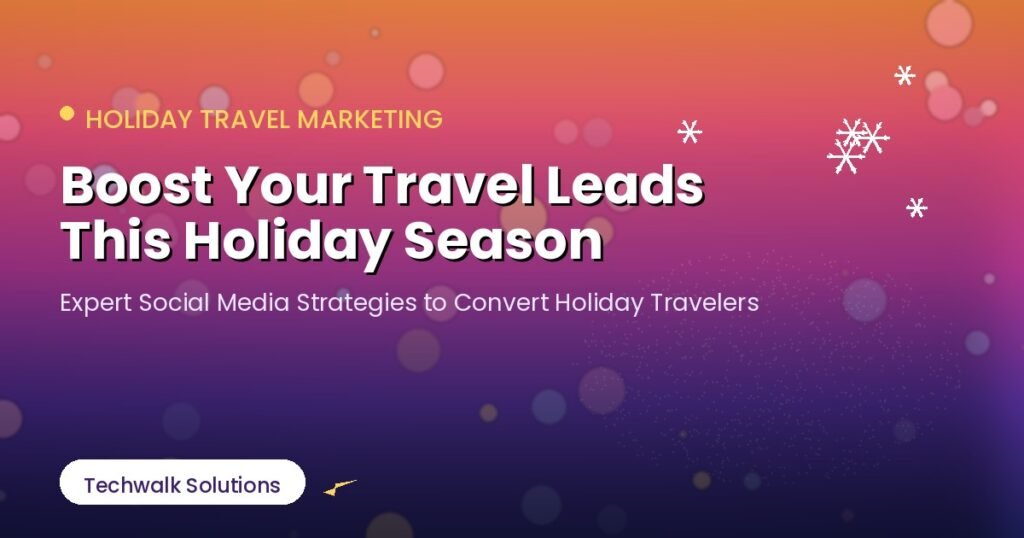 HOLIDAY TRAVEL MARKETING

Boost Your Travel Leads This Holiday Season

Expert Social Media Strategies to Convert Holiday Travelers

Techwalk Solutions